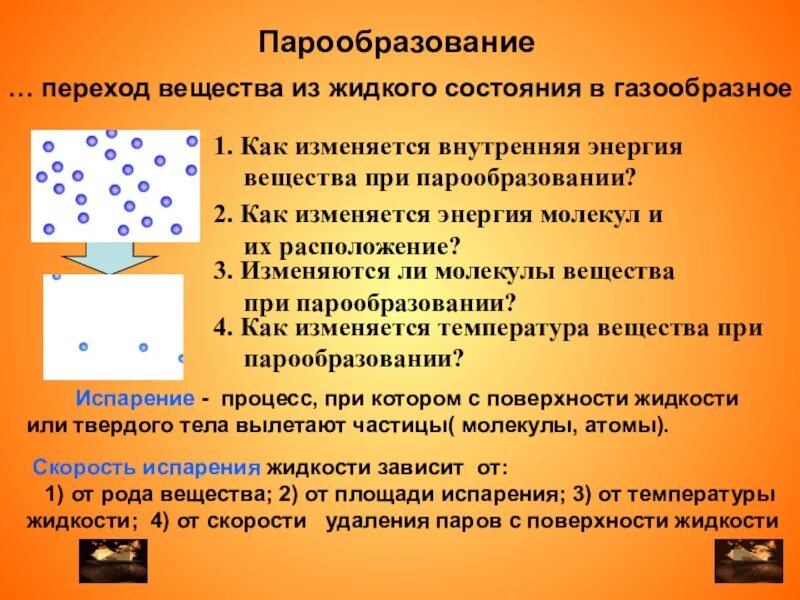 Парообразование

… переход вещества из жидкого состояния в газообразное

1. Как изменяется внутренняя энергия вещества при парообразовании?

2. Как изменяется энергия молекул и их расположение?

3. Изменяются ли молекулы вещества при парообразовании?

4. Как изменяется температура вещества при парообразовании?

Испарение - процесс, при котором с поверхности жидкости или твердого тела вылетают частицы( молекулы, атомы).

Скорость испарения жидкости зависит от:
1) от рода вещества; 2) от площади испарения; 3) от температуры жидкости; 4) от скорости удаления паров с поверхности жидкости